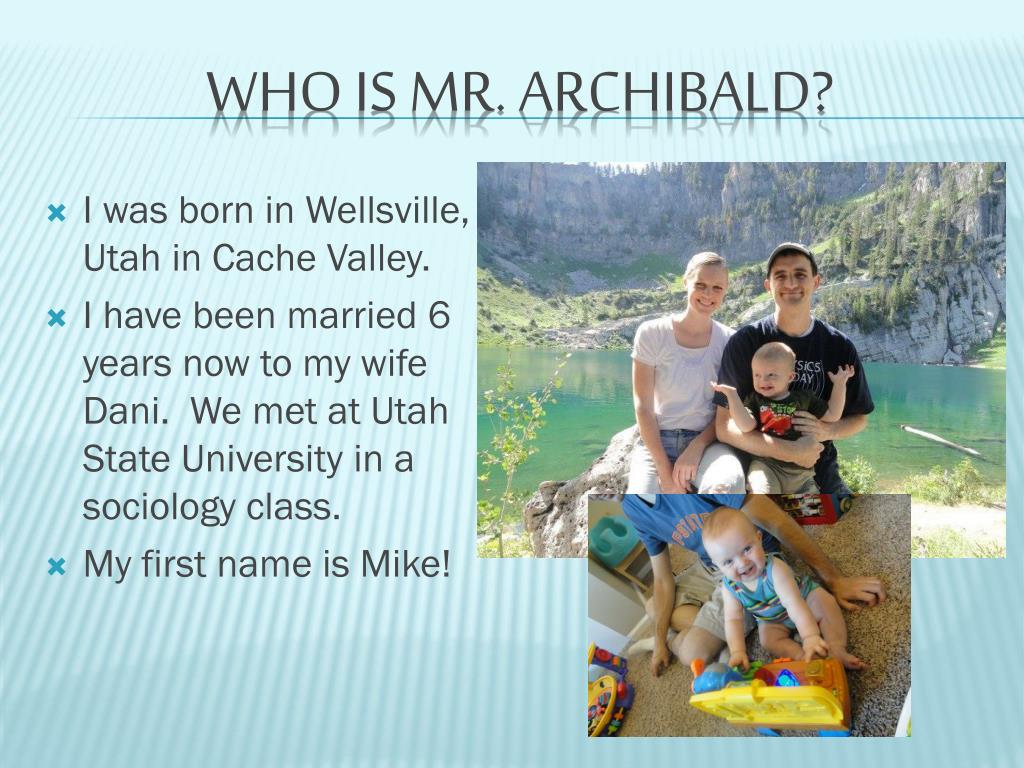 WHO IS MR. ARCHIBALD?

I was born in Wellsville, Utah in Cache Valley.

I have been married 6 years now to my wife Dani. We met at Utah State University in a sociology class.

My first name is Mike!